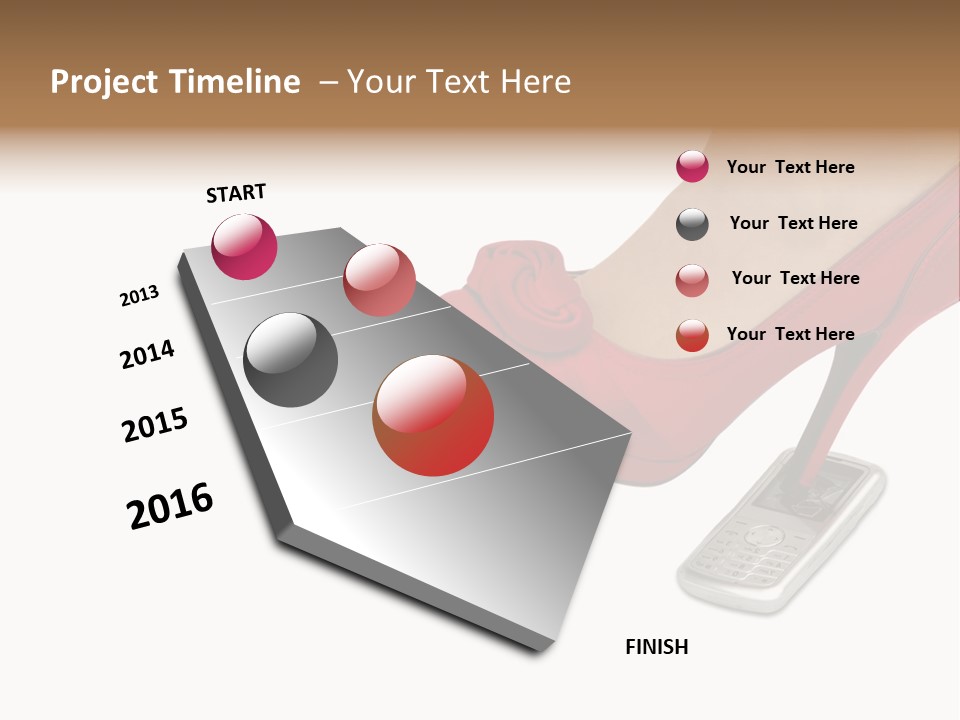 Project Timeline – Your Text Here

START

2013

2014

2015

2016

FINISH

Your Text Here

Your Text Here

Your Text Here

Your Text Here